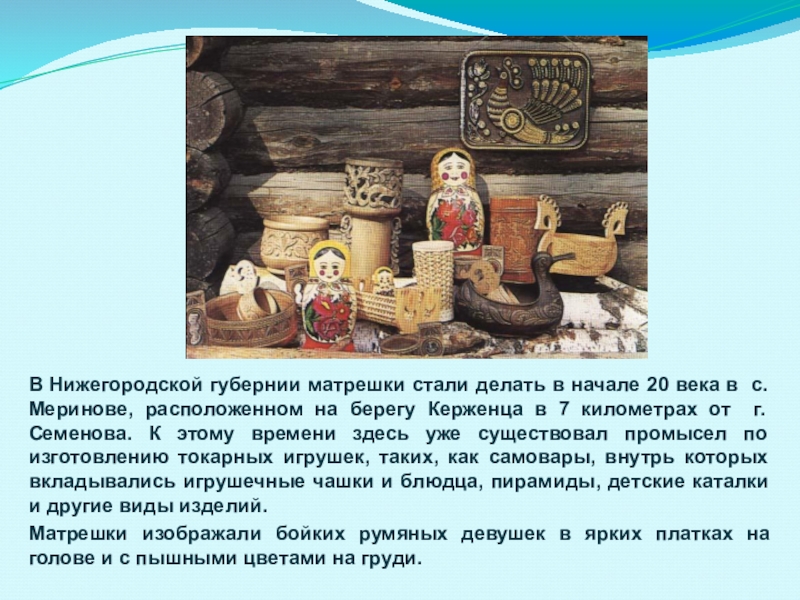 В Нижегородской губернии матрешки стали делать в начале 20 века в с. Меринове, расположенном на берегу Керженца в 7 километрах от г. Семенова. К этому времени здесь уже существовал промысел по изготовлению токарных игрушек, таких, как самовары, внутрь которых вкладывались игрушечные чашки и блюдца, пирамиды, детские каталки и другие виды изделий.

Матрешки изображали бойких румяных девушек в ярких платках на голове и с пышными цветами на груди.